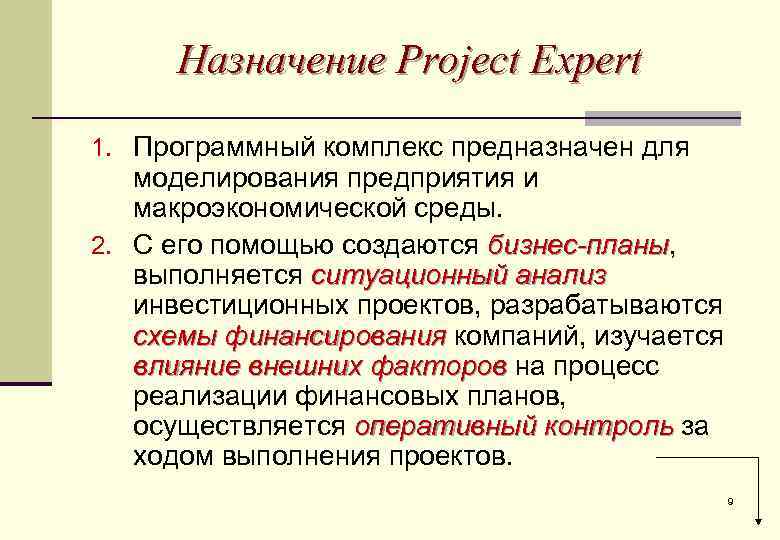 Назначение Project Expert

1. Программный комплекс предназначен для моделирования предприятия и макроэкономической среды.

2. С его помощью создаются бизнес-планы, выполняется ситуационный анализ инвестиционных проектов, разрабатываются схемы финансирования компаний, изучается влияние внешних факторов на процесс реализации финансовых планов, осуществляется оперативный контроль за ходом выполнения проектов.

9